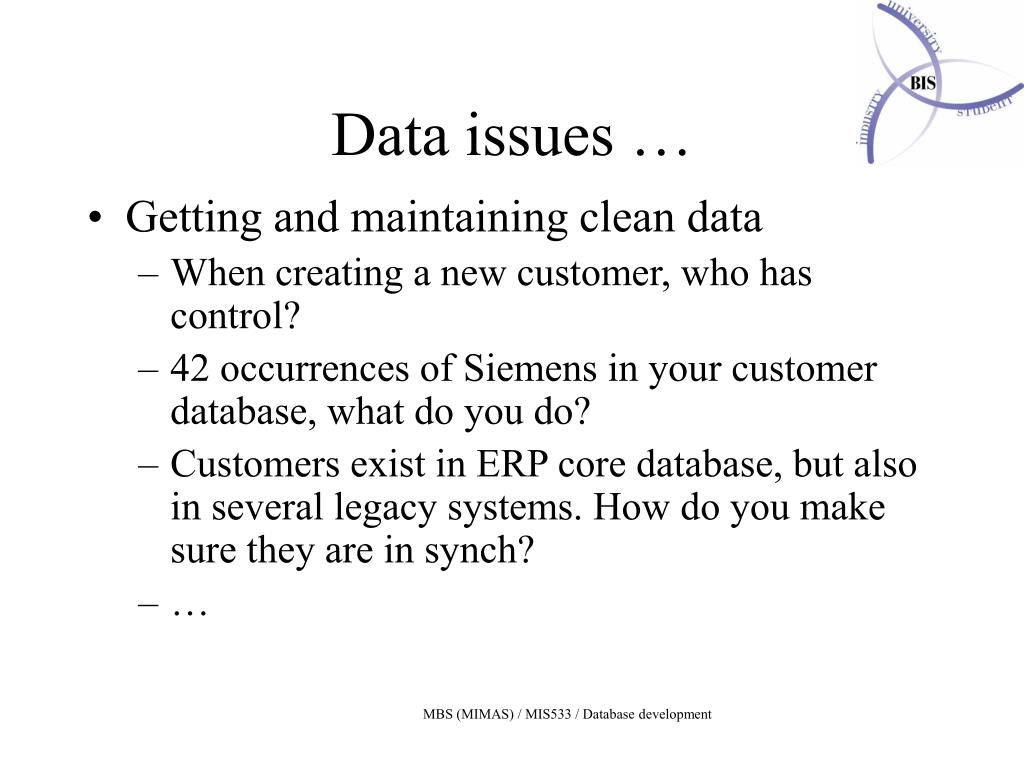 university
BIS
industry
student

Data issues …

• Getting and maintaining clean data
– When creating a new customer, who has control?
– 42 occurrences of Siemens in your customer database, what do you do?
– Customers exist in ERP core database, but also in several legacy systems. How do you make sure they are in synch?
– …

MBS (MIMAS) / MIS533 / Database development